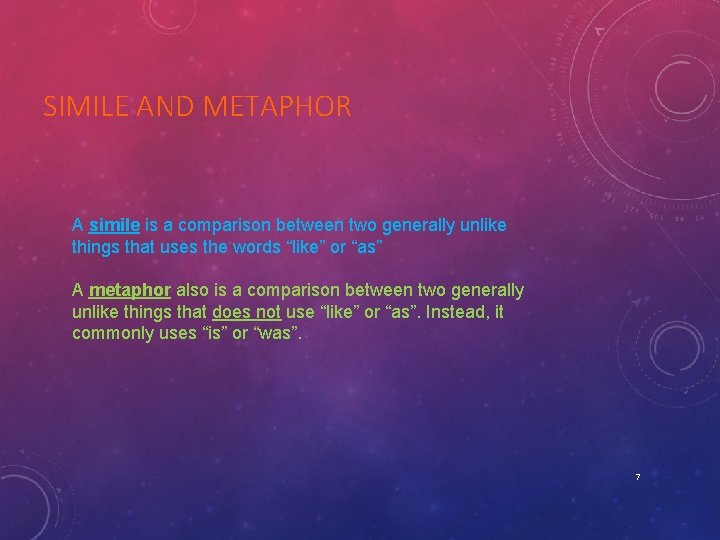 SIMILE AND METAPHOR

A simile is a comparison between two generally unlike things that uses the words “like” or “as”

A metaphor also is a comparison between two generally unlike things that does not use “like” or “as”. Instead, it commonly uses “is” or “was”.

7